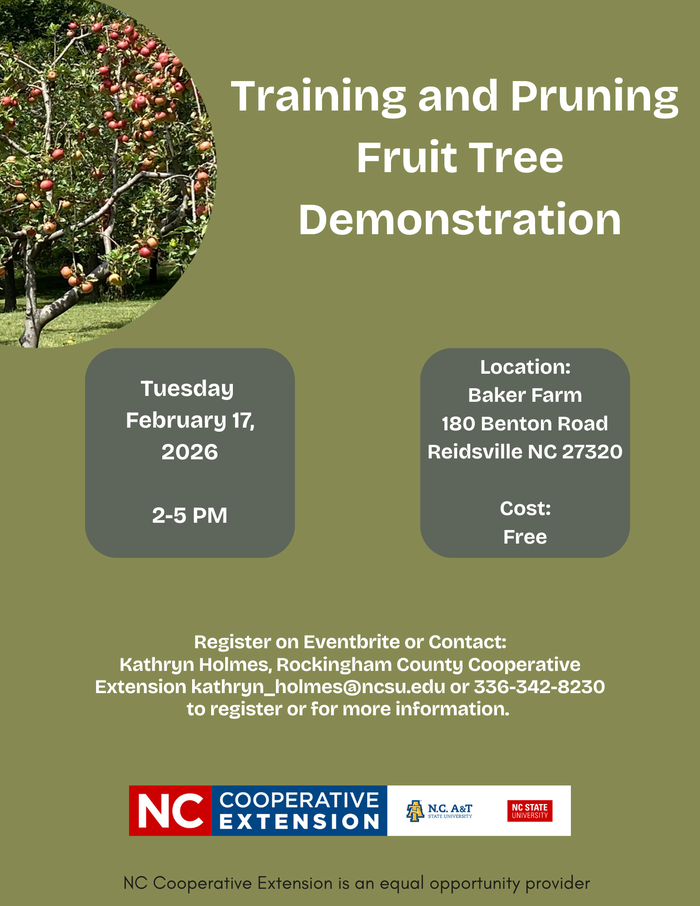 Training and Pruning Fruit Tree Demonstration

Tuesday
February 17, 2026

2-5 PM

Location:
Baker Farm
180 Benton Road
Reidsville NC 27320

Cost:
Free

Register on Eventbrite or Contact:
Kathryn Holmes, Rockingham County Cooperative Extension kathryn_holmes@ncsu.edu or 336-342-8230 to register or for more information.

NC COOPERATIVE EXTENSION
N.C. A&T STATE UNIVERSITY
NC STATE UNIVERSITY

NC Cooperative Extension is an equal opportunity provider